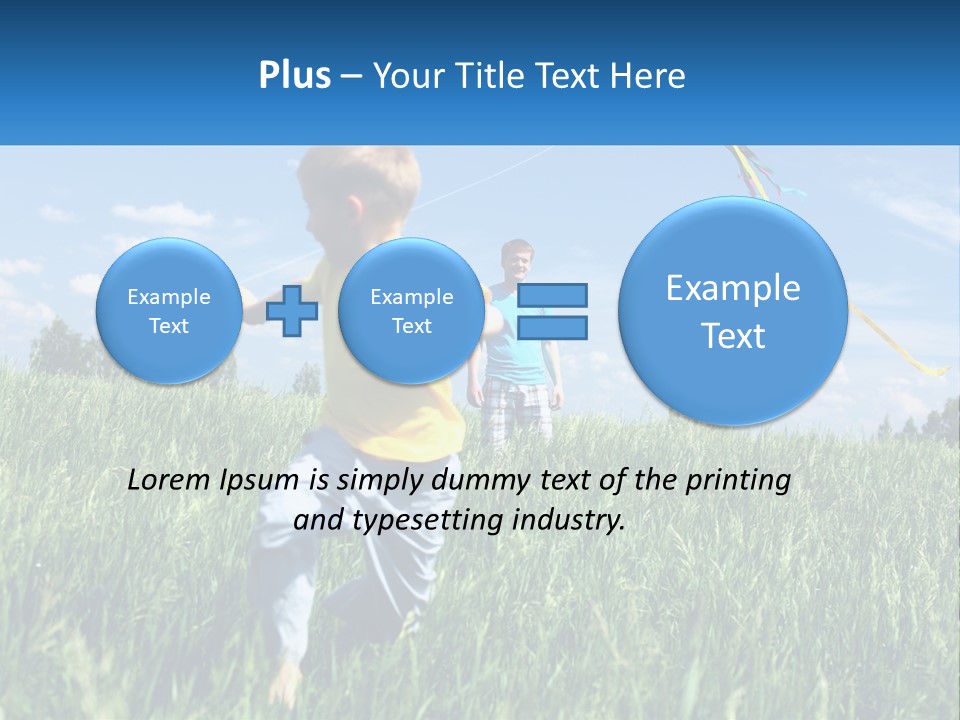 Plus – Your Title Text Here

Example Text

Example Text

Example Text

Lorem Ipsum is simply dummy text of the printing and typesetting industry.